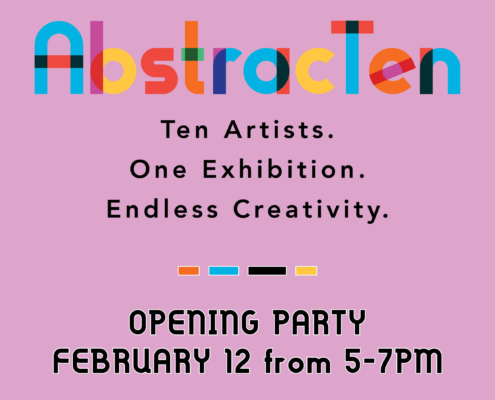 AbstracTen

Ten Artists.
One Exhibition.
Endless Creativity.

OPENING PARTY
FEBRUARY 12 from 5-7PM